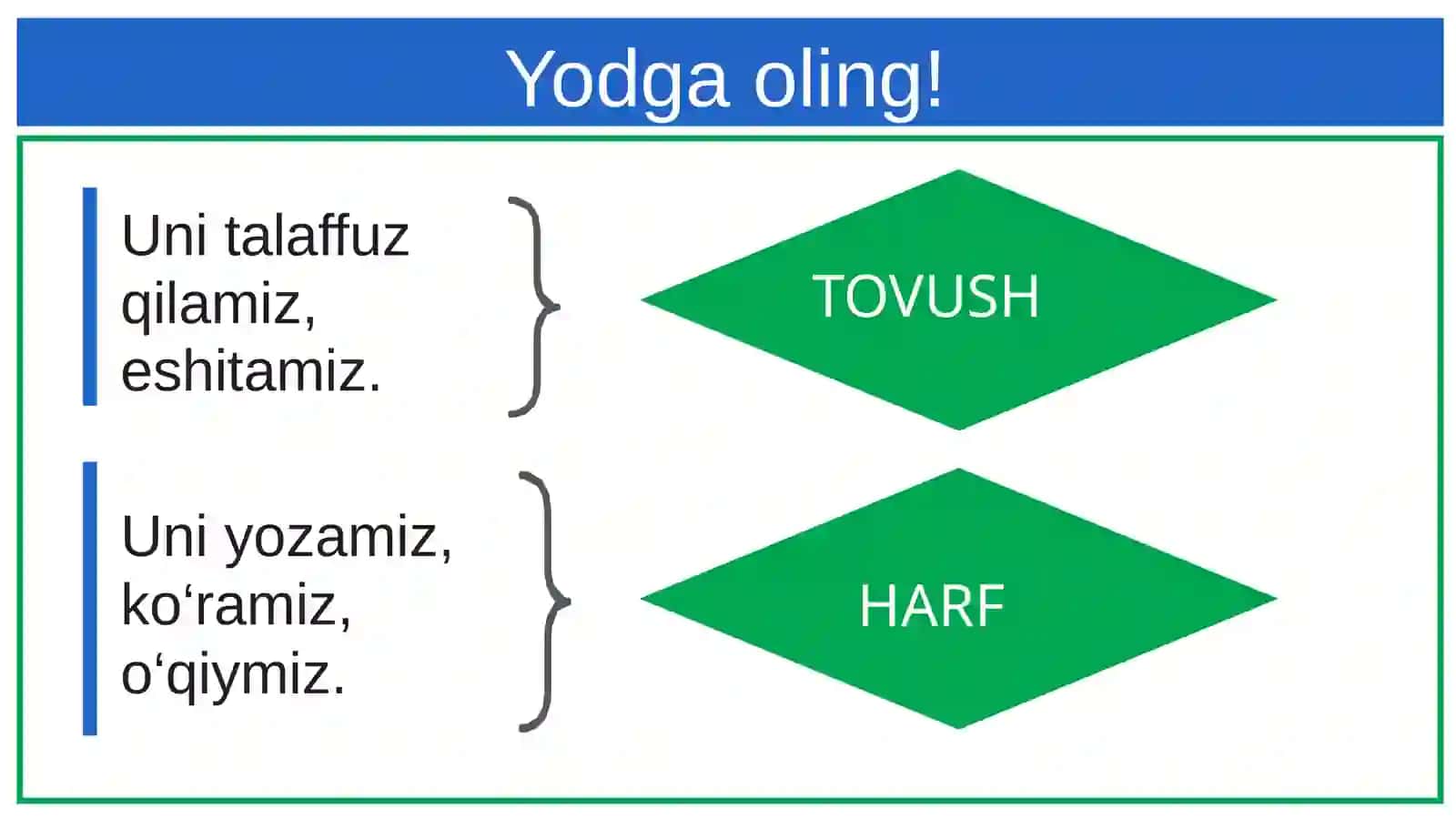 Yodga oling!

Uni talaffuz qilamiz, eshitamiz.

TOVUSH

Uni yozamiz, ko‘ramiz, o‘qiymiz.

HARF